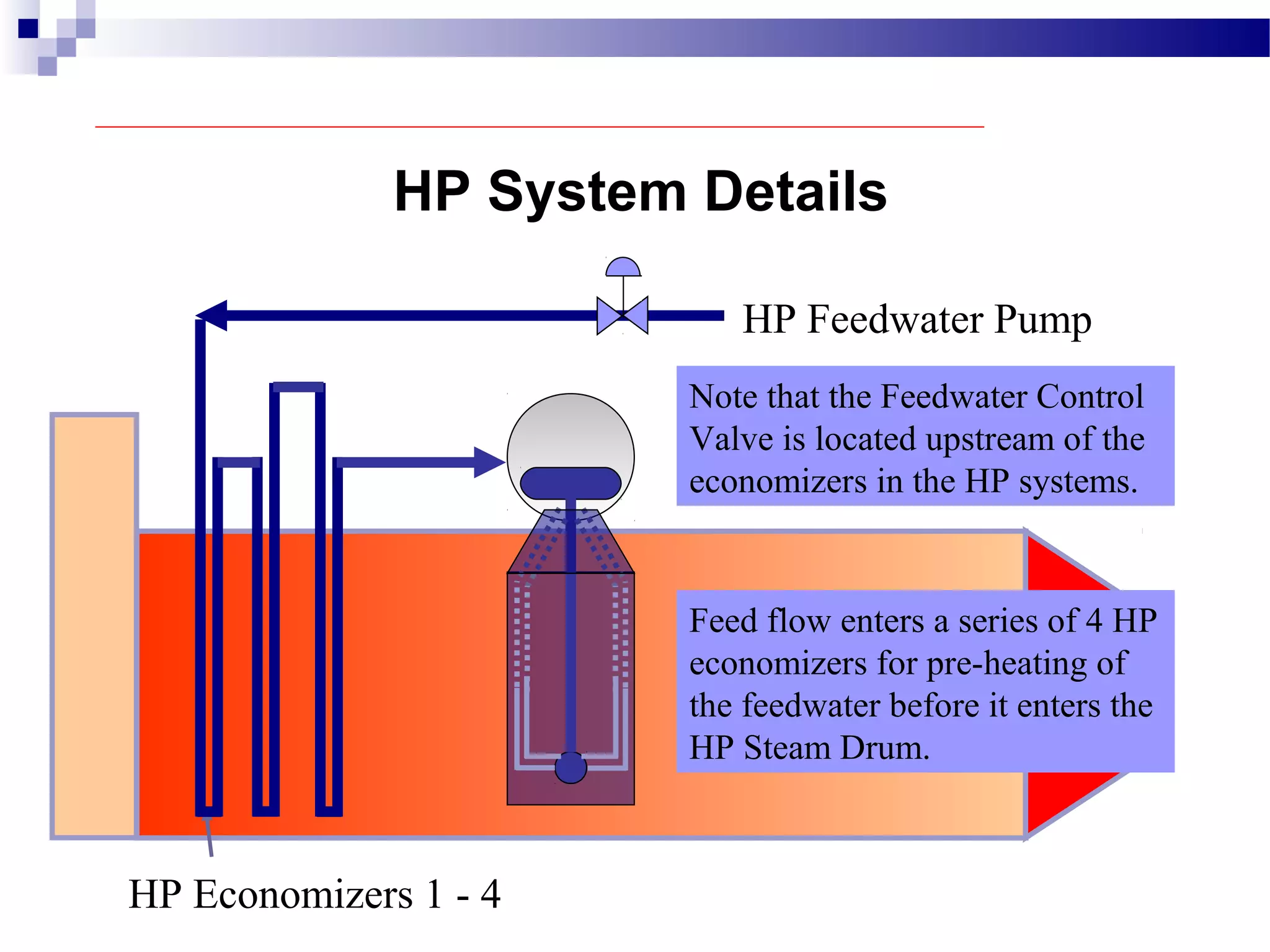 HP System Details

HP Feedwater Pump

Note that the Feedwater Control Valve is located upstream of the economizers in the HP systems.

Feed flow enters a series of 4 HP economizers for pre-heating of the feedwater before it enters the HP Steam Drum.

HP Economizers 1 - 4